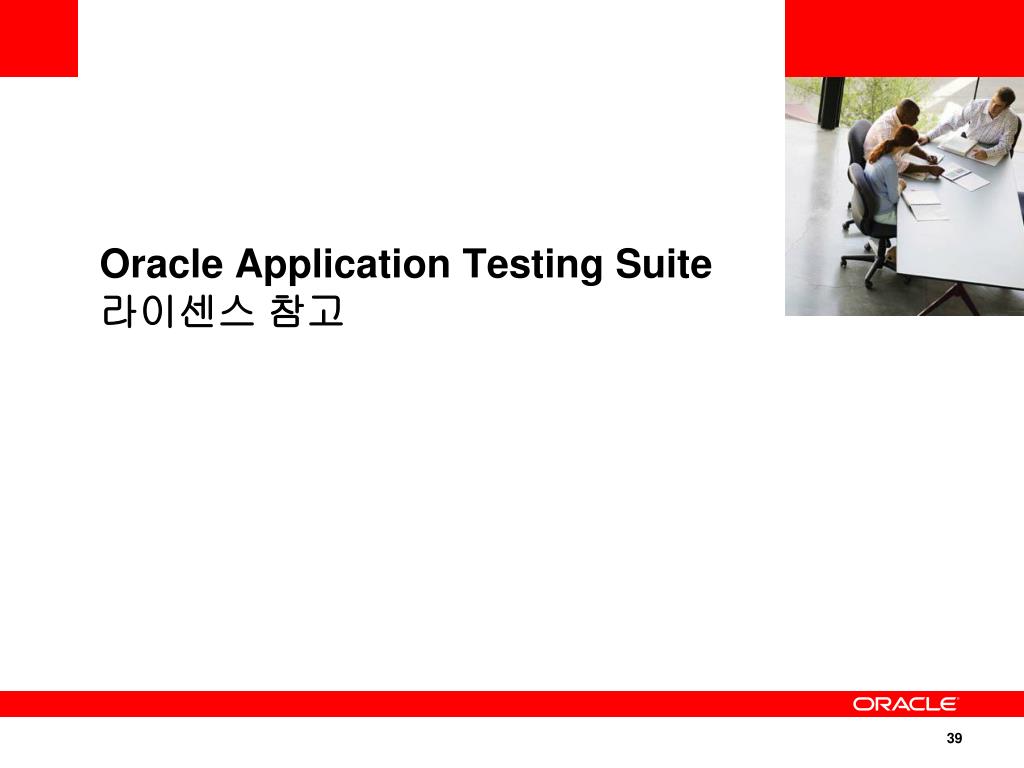 Oracle Application Testing Suite
라이센스 참고

ORACLE

39